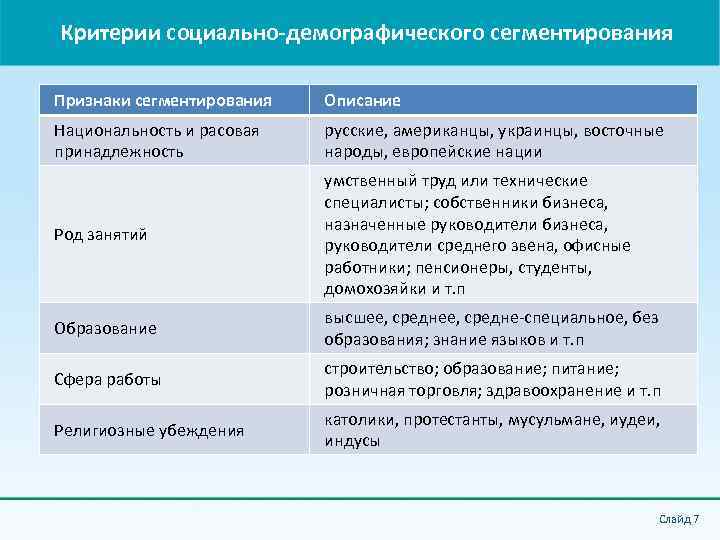 Критерии социально-демографического сегментирования

| Признаки сегментирования | Описание |
|---|---|
| Национальность и расовая принадлежность | русские, американцы, украинцы, восточные народы, европейские нации |
| Род занятий | умственный труд или технические специалисты; собственники бизнеса, назначенные руководители бизнеса, руководители среднего звена, офисные работники; пенсионеры, студенты, домохозяйки и т.п |
| Образование | высшее, среднее, средне-специальное, без образования; знание языков и т.п |
| Сфера работы | строительство; образование; питание; розничная торговля; здравоохранение и т.п |
| Религиозные убеждения | католики, протестанты, мусульмане, иудеи, индусы |

Слайд 7